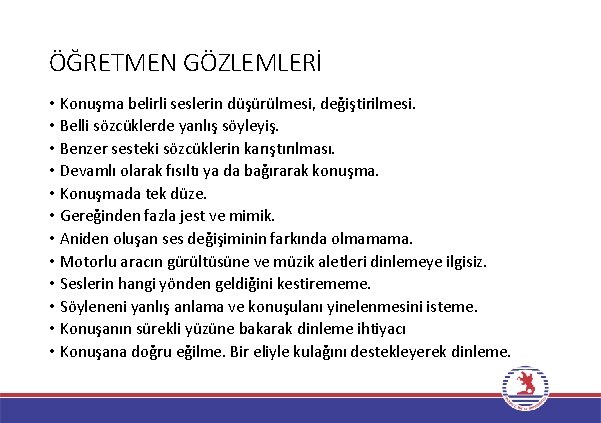 ÖĞRETMEN GÖZLEMLERİ

• Konuşma belirli seslerin düşürülmesi, değiştirilmesi.
• Belli sözcüklerde yanlış söyleyiş.
• Benzer sesteki sözcüklerin karıştırılması.
• Devamlı olarak fısıltı ya da bağırarak konuşma.
• Konuşmada tek düze.
• Gereğinden fazla jest ve mimik.
• Aniden oluşan ses değişiminin farkında olmamama.
• Motorlu aracın gürültüsüne ve müzik aletleri dinlemeye ilgisiz.
• Seslerin hangi yönden geldiğini kestirememe.
• Söyleneni yanlış anlama ve konuşulanı yinelenmesini isteme.
• Konuşanın sürekli yüzüne bakarak dinleme ihtiyacı
• Konuşana doğru eğilme. Bir eliyle kulağını destekleyerek dinleme.